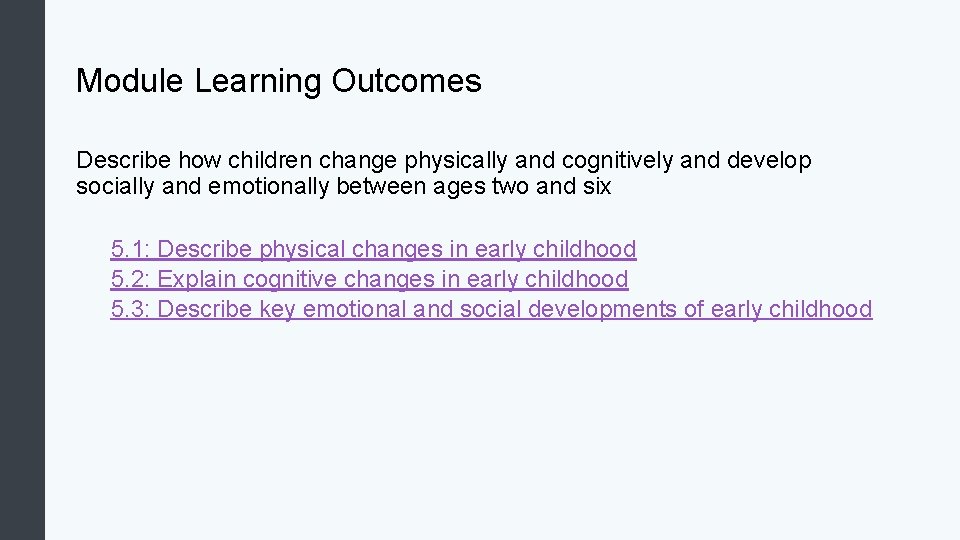 Module Learning Outcomes

Describe how children change physically and cognitively and develop socially and emotionally between ages two and six

5.1: Describe physical changes in early childhood
5.2: Explain cognitive changes in early childhood
5.3: Describe key emotional and social developments of early childhood